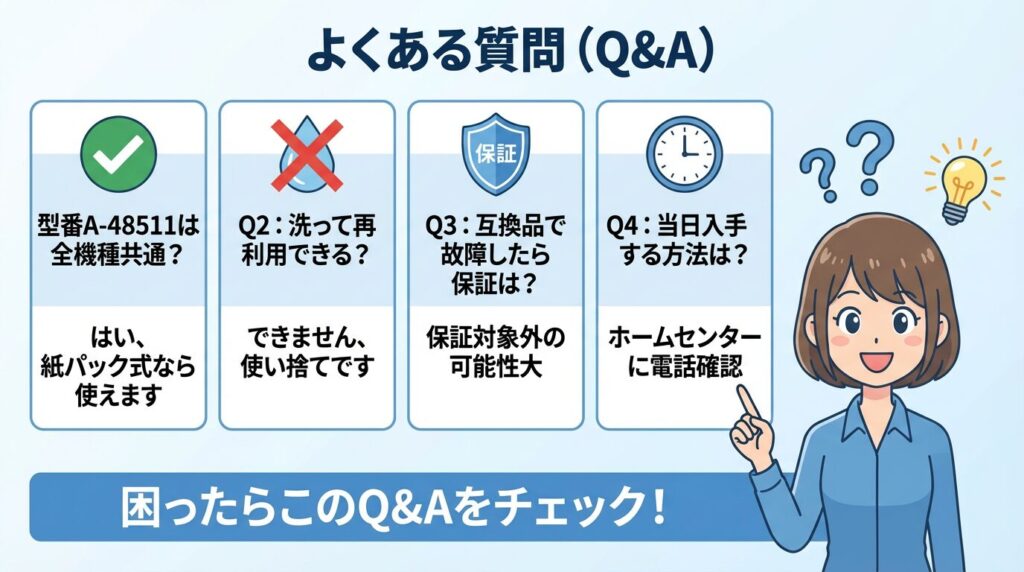 よくある質問（Q&A）

型番A-48511は全機種共通？

はい、紙パック式なら使えます

Q2：洗って再利用できる？

できません、使い捨てです

保証

Q3：互換品で故障したら保証は？

保証対象外の可能性大

Q4：当日入手する方法は？

ホームセンターに電話確認

困ったらこのQ&Aをチェック！